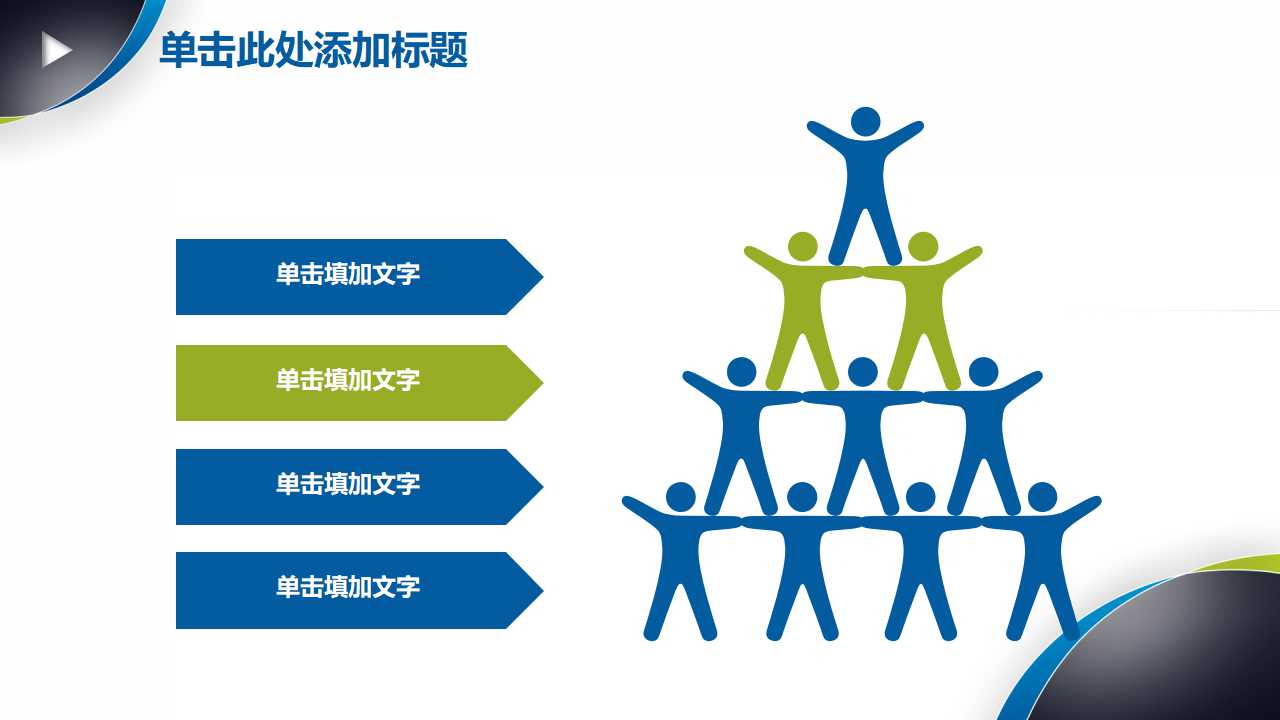 单击此处添加标题

单击填加文字

单击填加文字

单击填加文字

单击填加文字